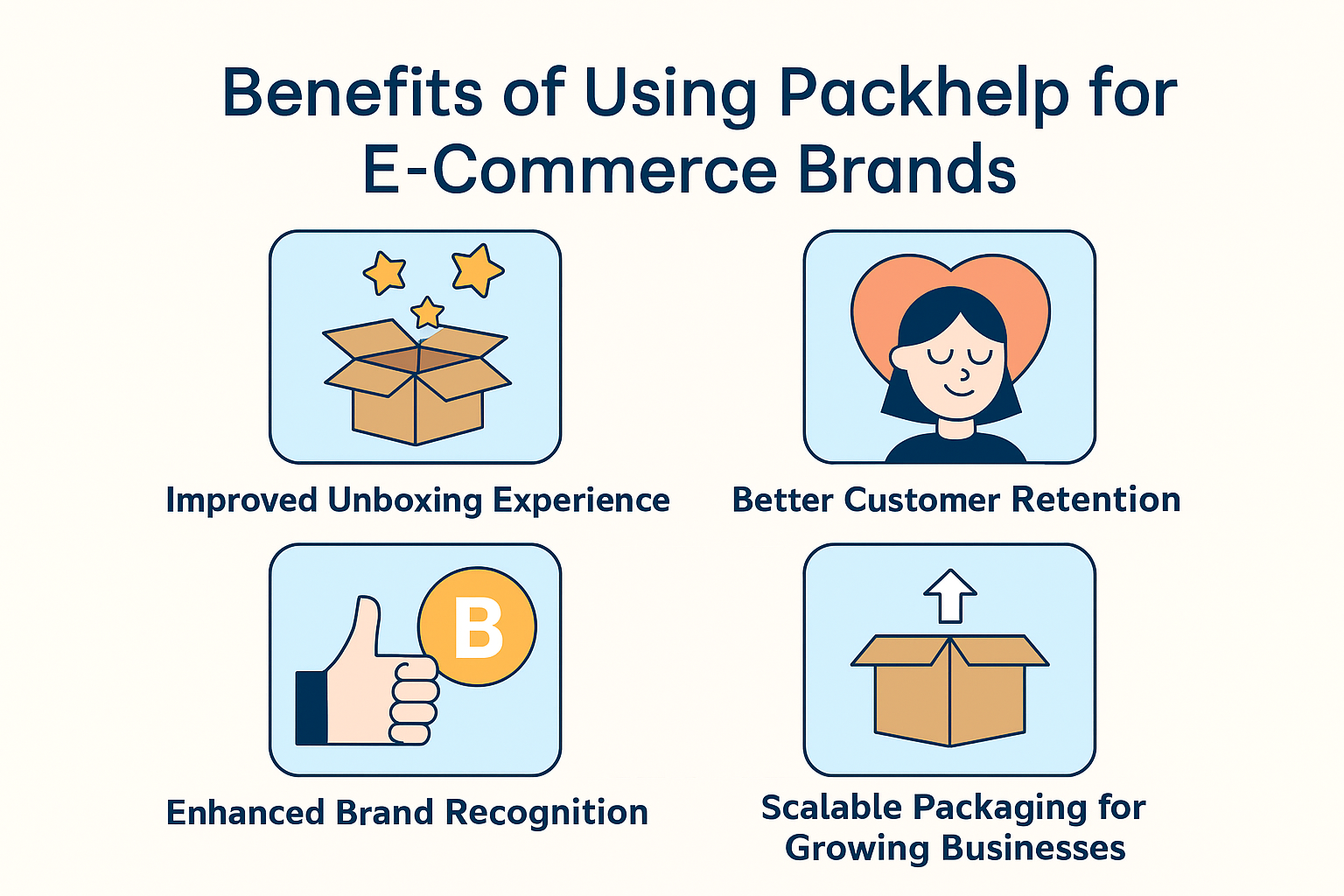 Benefits of Using Packhelp for E-Commerce Brands

Improved Unboxing Experience

Better Customer Retention

B

Enhanced Brand Recognition

Scalable Packaging for Growing Businesses